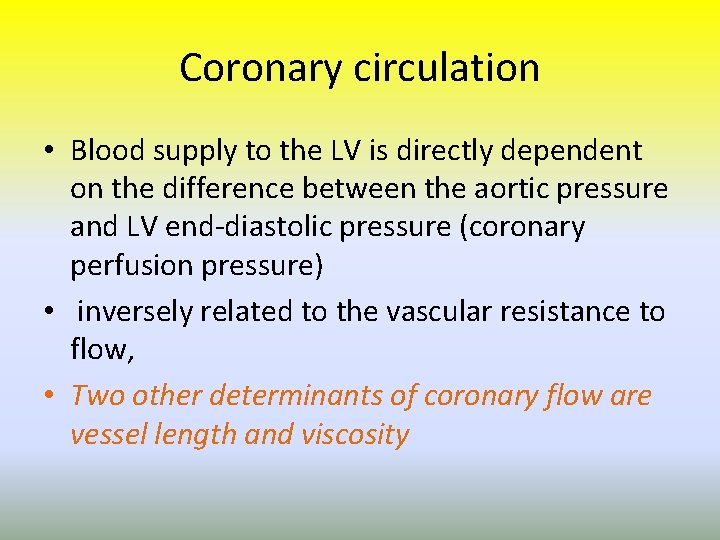 Coronary circulation

• Blood supply to the LV is directly dependent on the difference between the aortic pressure and LV end-diastolic pressure (coronary perfusion pressure)

• inversely related to the vascular resistance to flow,

• Two other determinants of coronary flow are vessel length and viscosity